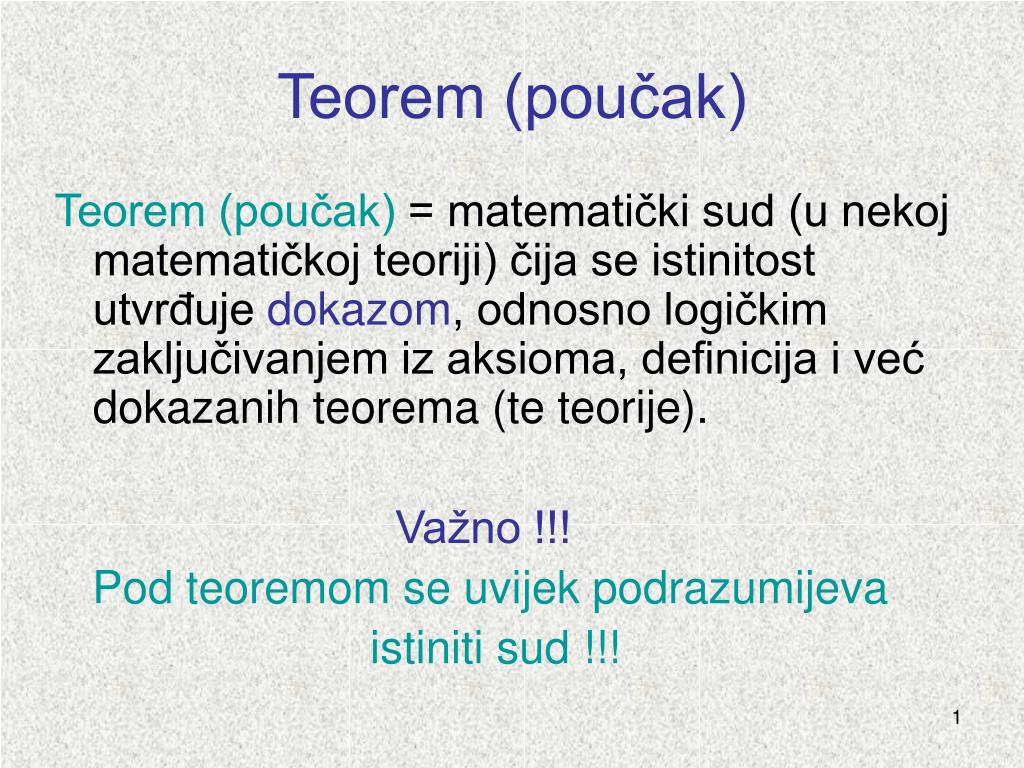 Teorem (poučak)

Teorem (poučak) = matematički sud (u nekoj matematičkoj teoriji) čija se istinitost utvrđuje dokazom, odnosno logičkim zaključivanjem iz aksioma, definicija i već dokazanih teorema (te teorije).

Važno !!!

Pod teoremom se uvijek podrazumijeva istiniti sud !!!

1